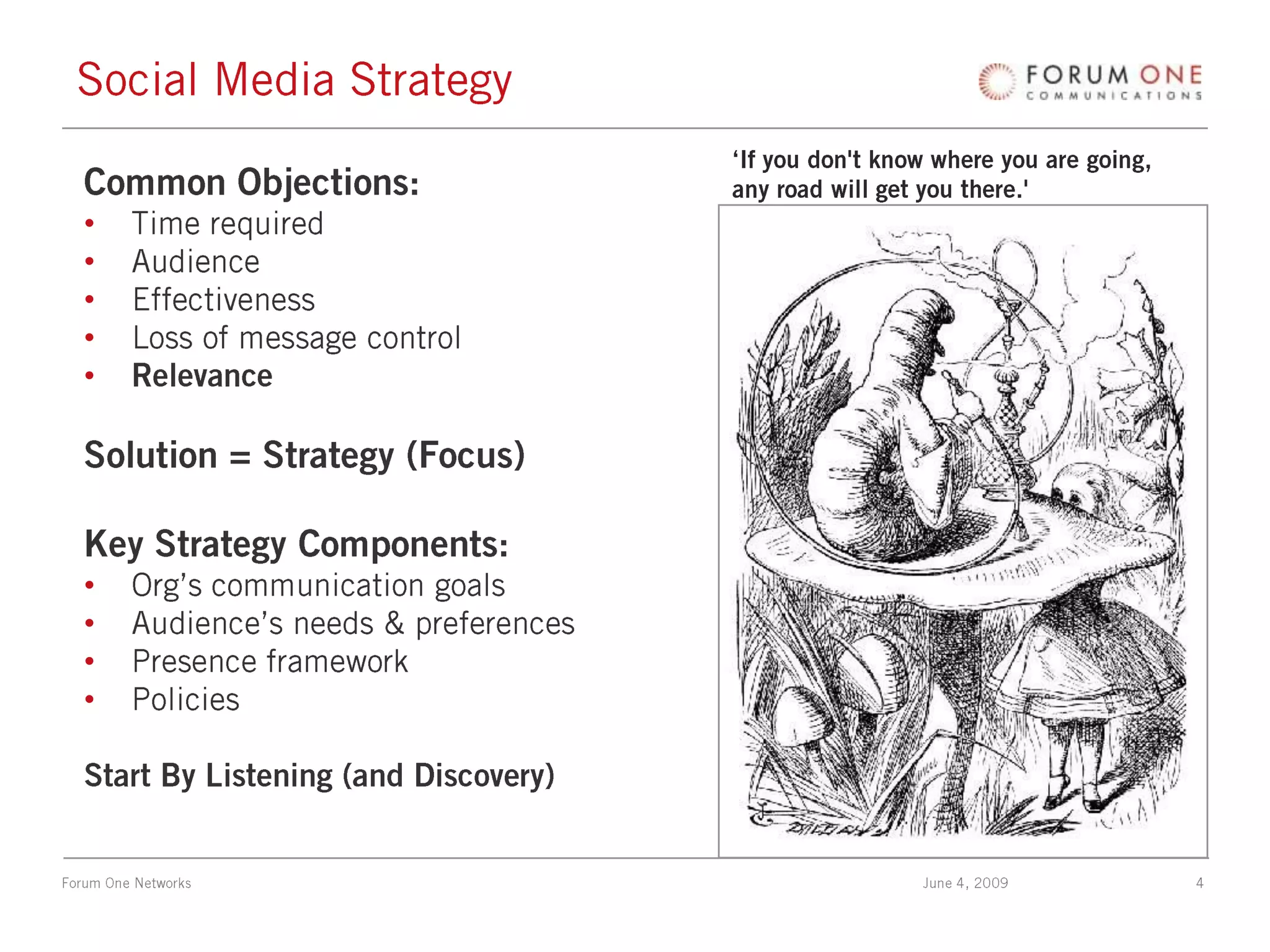 Social Media Strategy

FORUM ONE
COMMUNICATIONS

Common Objections:
• Time required
• Audience
• Effectiveness
• Loss of message control
• Relevance

Solution = Strategy (Focus)

Key Strategy Components:
• Org's communication goals
• Audience's needs & preferences
• Presence framework
• Policies

Start By Listening (and Discovery)

'If you don't know where you are going, any road will get you there.'

Forum One Networks

June 4, 2009

4